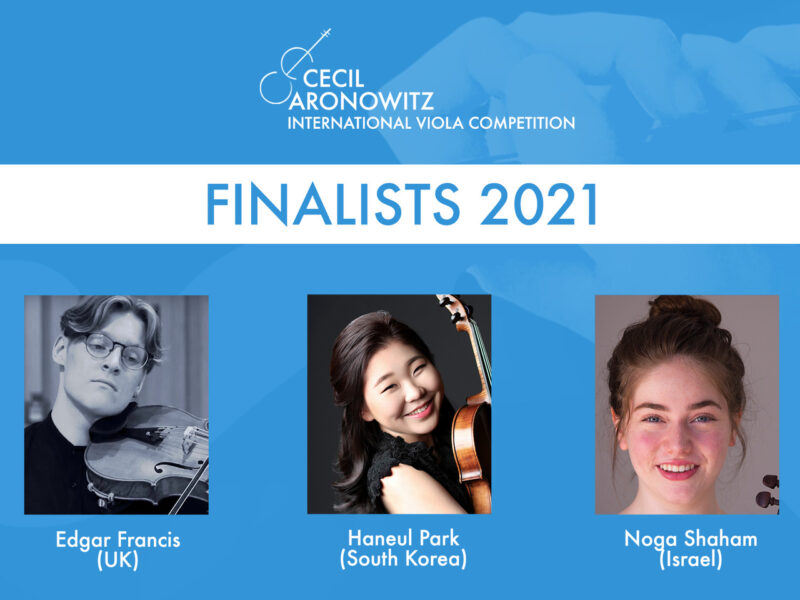 CECIL ARONOWITZ
INTERNATIONAL VIOLA COMPETITION

FINALISTS 2021

Edgar Francis
(UK)

Haneul Park
(South Korea)

Noga Shaham
(Israel)